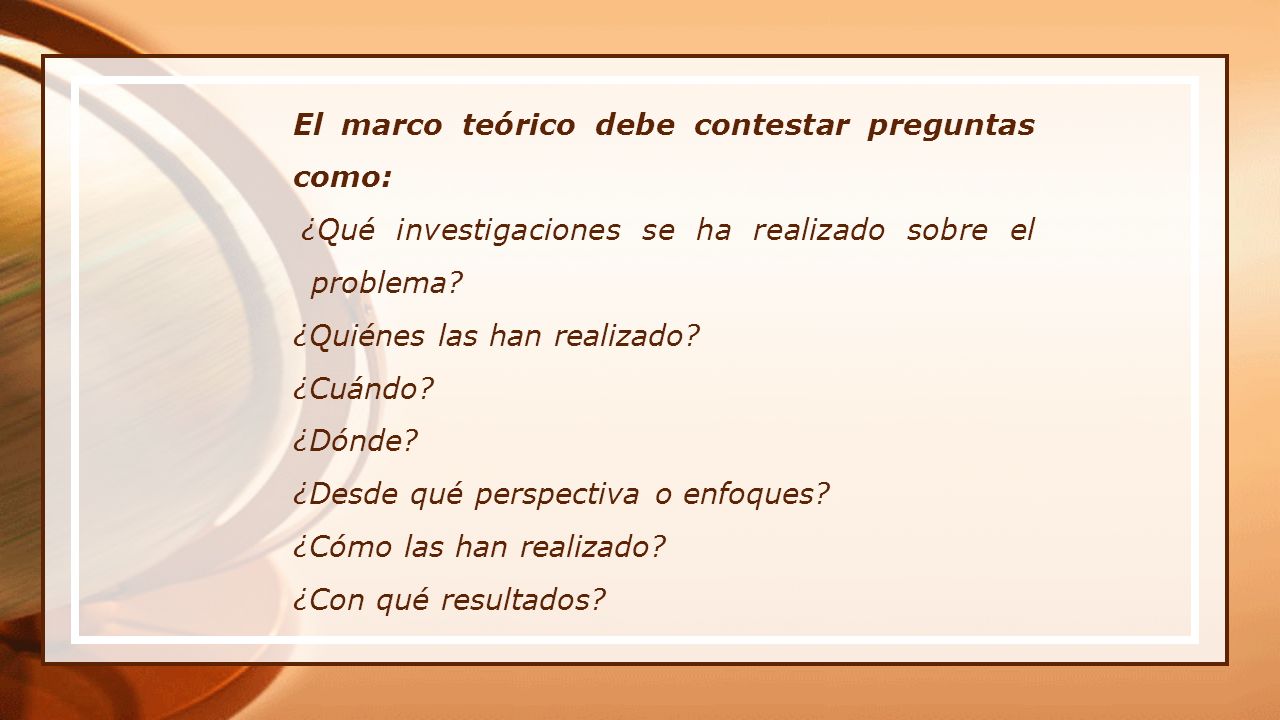 El marco teórico debe contestar preguntas como:

¿Qué investigaciones se ha realizado sobre el problema?

¿Quiénes las han realizado?

¿Cuándo?

¿Dónde?

¿Desde qué perspectiva o enfoques?

¿Cómo las han realizado?

¿Con qué resultados?